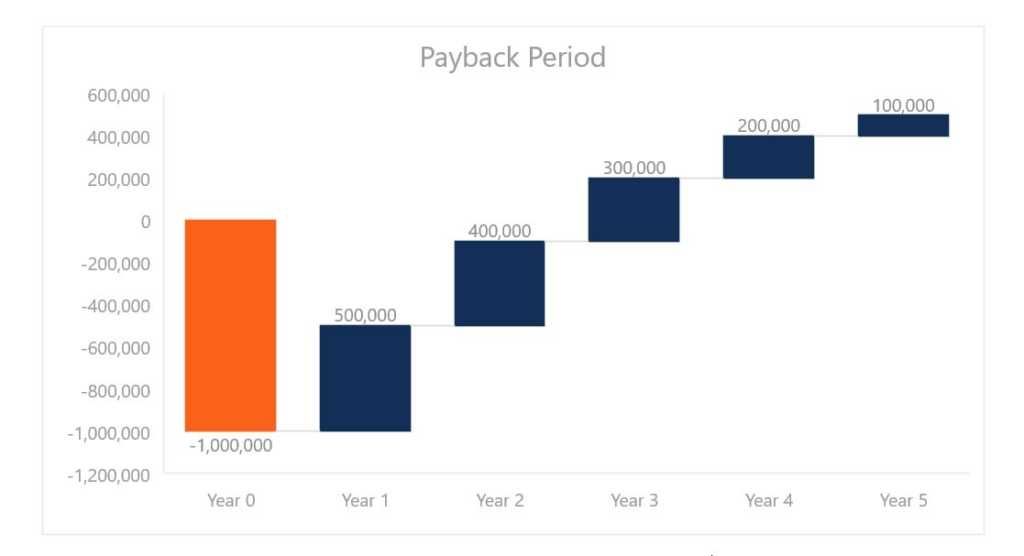 Payback Period

600,000
400,000
200,000
0
-200,000
-400,000
-600,000
-800,000
-1,000,000
-1,200,000

-1,000,000
500,000
400,000
300,000
200,000
100,000

Year 0
Year 1
Year 2
Year 3
Year 4
Year 5